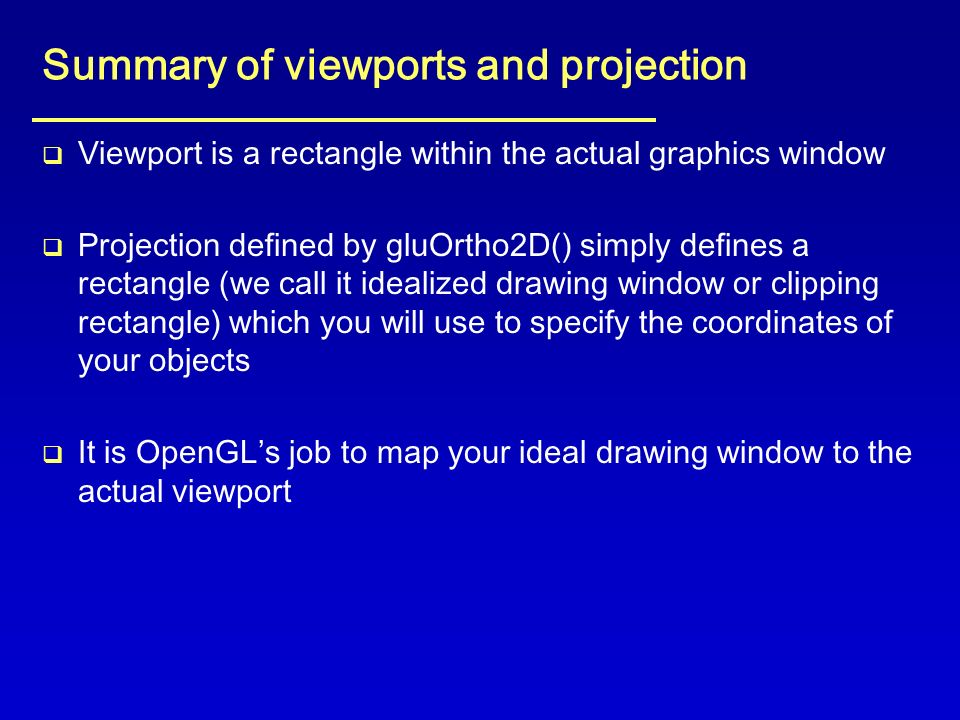 Summary of viewports and projection

❑ Viewport is a rectangle within the actual graphics window

❑ Projection defined by gluOrtho2D() simply defines a rectangle (we call it idealized drawing window or clipping rectangle) which you will use to specify the coordinates of your objects

❑ It is OpenGL’s job to map your ideal drawing window to the actual viewport